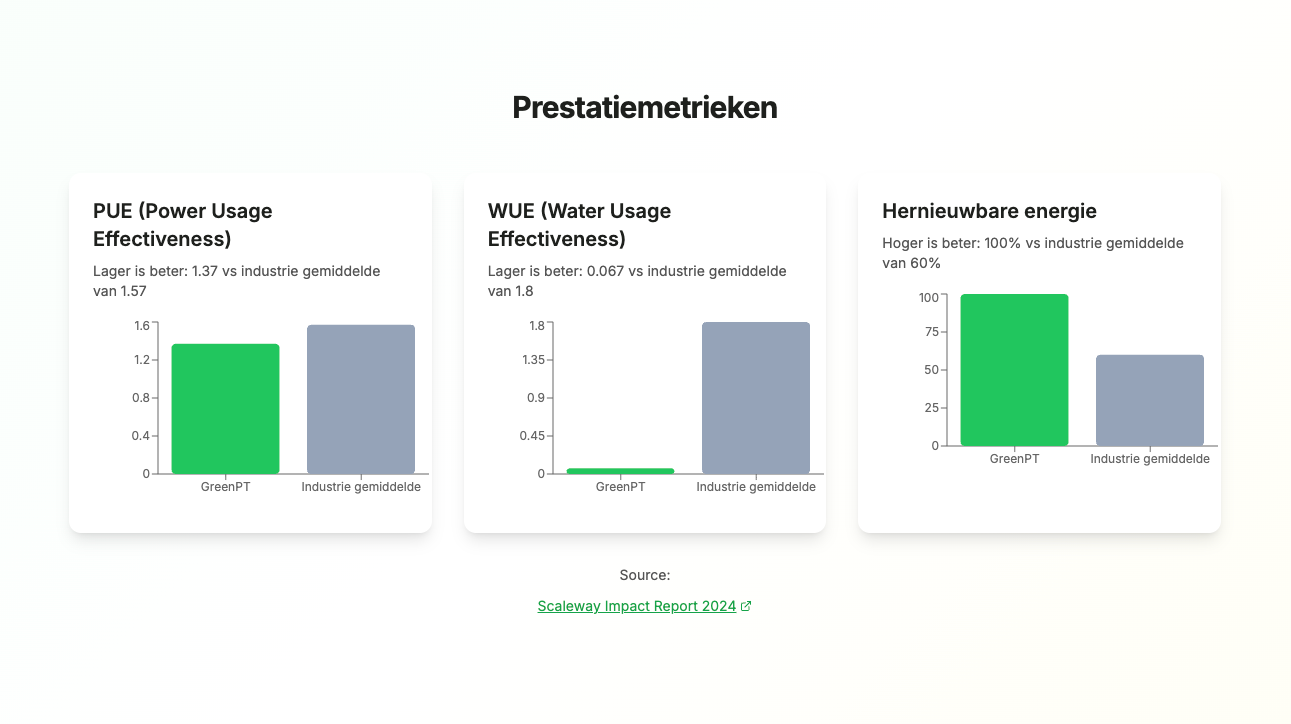 Prestatiemetrieken

PUE (Power Usage Effectiveness)

Lager is beter: 1.37 vs industrie gemiddelde van 1.57

1.6
1.2
0.8
0.4
0

GreenPT
Industrie gemiddelde

WUE (Water Usage Effectiveness)

Lager is beter: 0.067 vs industrie gemiddelde van 1.8

1.8
1.35
0.9
0.45
0

GreenPT
Industrie gemiddelde

Hernieuwbare energie

Hoger is beter: 100% vs industrie gemiddelde van 60%

100
75
50
25
0

GreenPT
Industrie gemiddelde

Source:

Scaleway Impact Report 2024